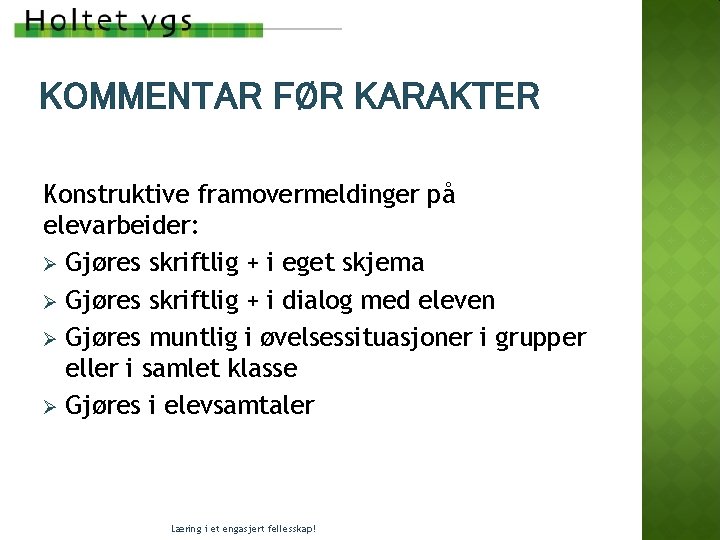 Holtet vgs

KOMMENTAR FØR KARAKTER

Konstruktive framovermeldinger på elevarbeider:

➢ Gjøres skriftlig + i eget skjema
➢ Gjøres skriftlig + i dialog med eleven
➢ Gjøres muntlig i øvelsessituasjoner i grupper eller i samlet klasse
➢ Gjøres i elevsamtaler

Læring i et engasjert fellesskap!